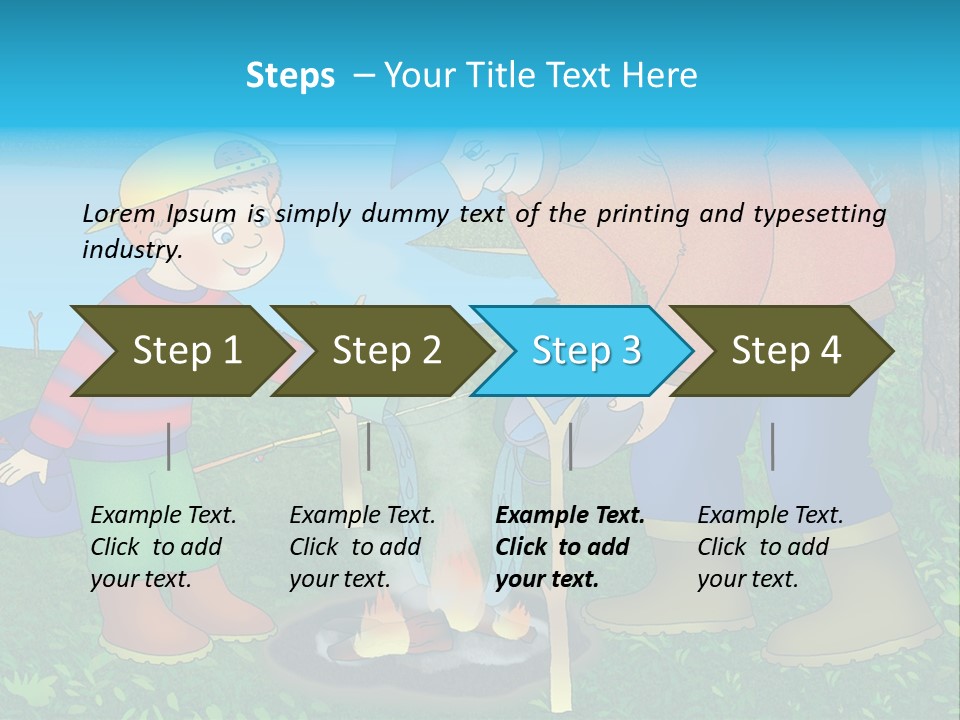 Steps – Your Title Text Here

Lorem Ipsum is simply dummy text of the printing and typesetting industry.

Step 1

Step 2

Step 3

Step 4

Example Text. Click to add your text.

Example Text. Click to add your text.

Example Text. Click to add your text.

Example Text. Click to add your text.